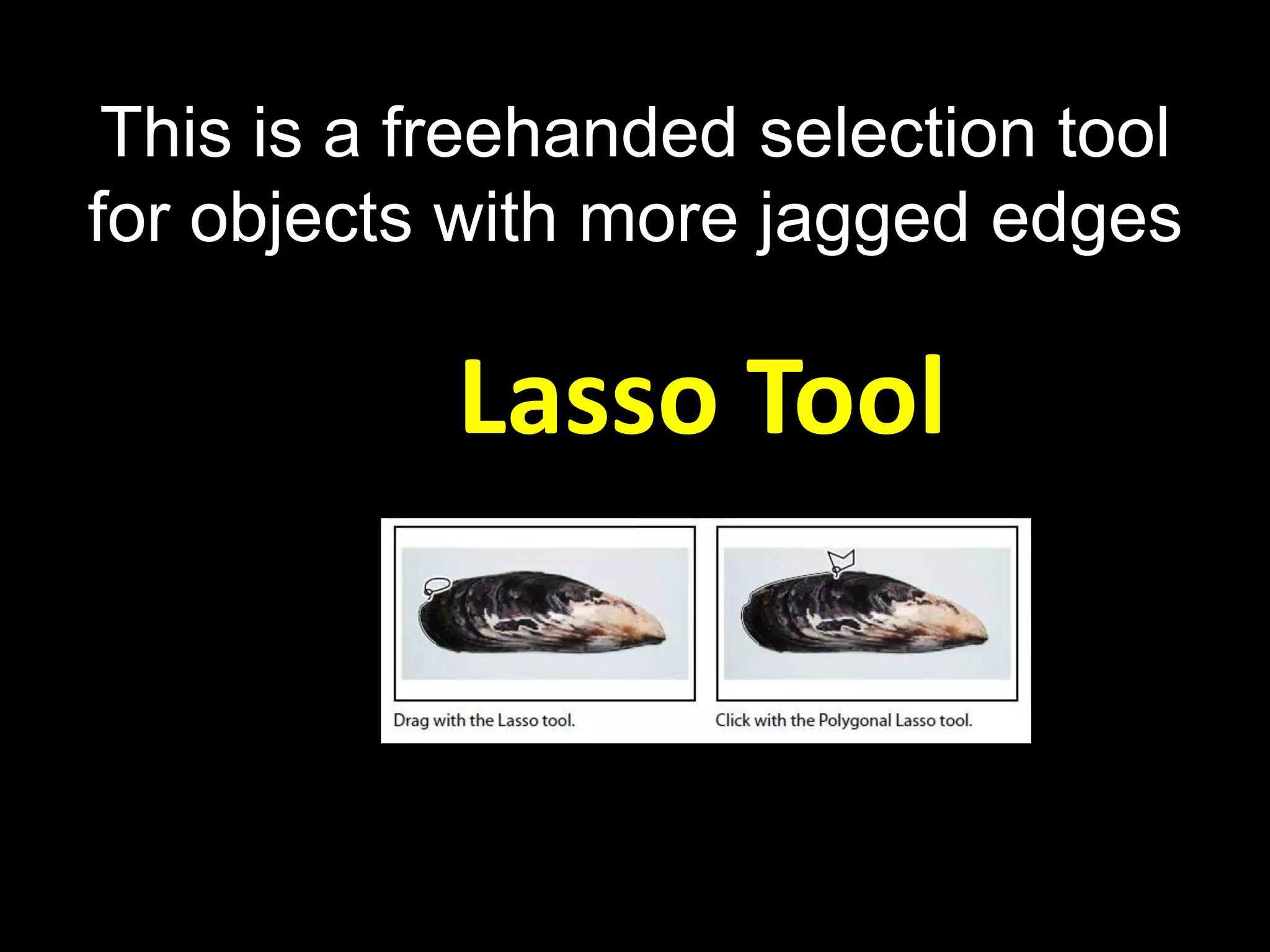 This is a freehanded selection tool for objects with more jagged edges

Lasso Tool

Drag with the Lasso tool.

Click with the Polygonal Lasso tool.